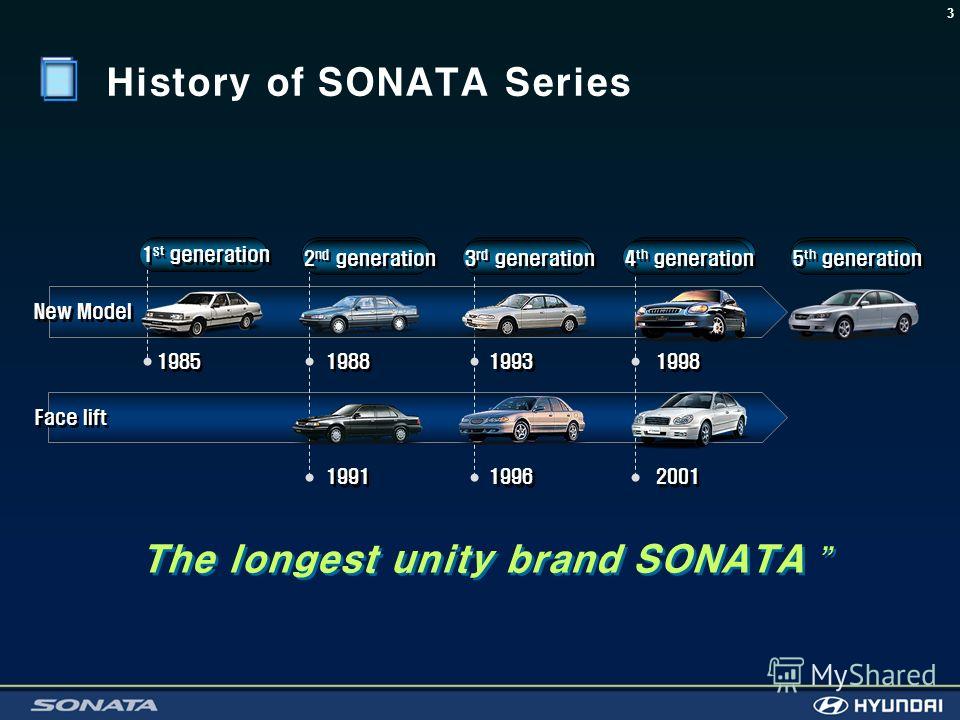 3

History of SONATA Series

1st generation
2nd generation
3rd generation
4th generation
5th generation

New Model

1985
1988
1993
1998

Face lift

1991
1996
2001

The longest unity brand SONATA ”

MyShared

SONATA

HYUNDAI